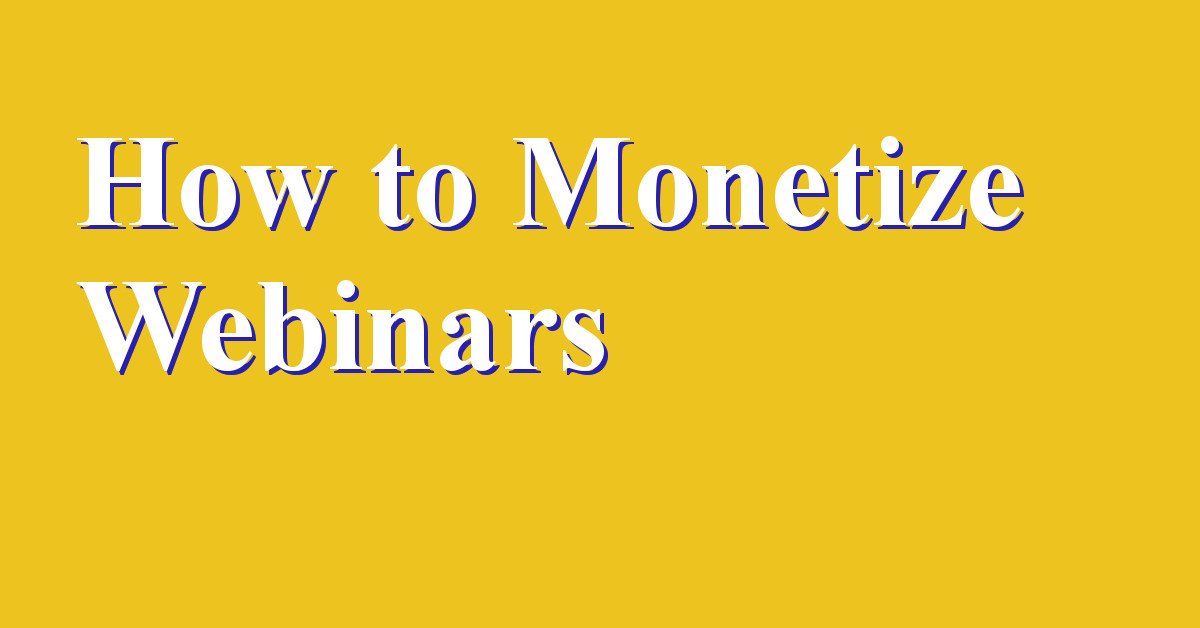 How to Monetize Webinars